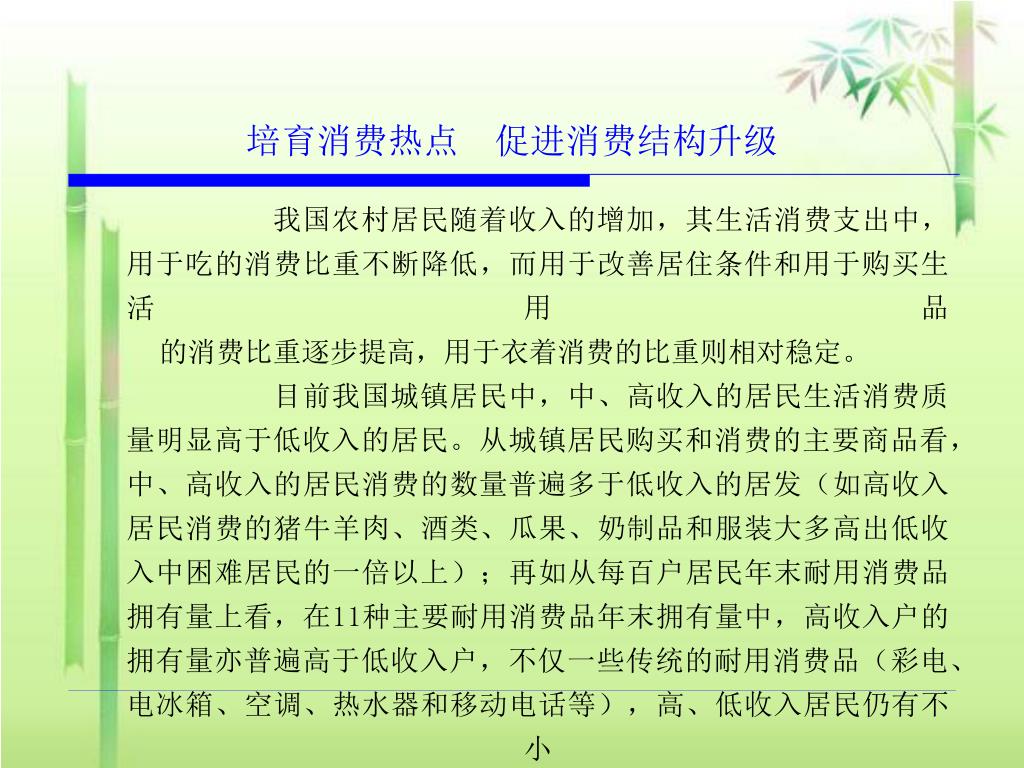 培育消费热点　促进消费结构升级

我国农村居民随着收入的增加，其生活消费支出中，用于吃的消费比重不断降低，而用于改善居住条件和用于购买生活用品的消费比重逐步提高，用于衣着消费的比重则相对稳定。

目前我国城镇居民中，中、高收入的居民生活消费质量明显高于低收入的居民。从城镇居民购买和消费的主要商品看，中、高收入的居民消费的数量普遍多于低收入的居发（如高收入居民消费的猪牛羊肉、酒类、瓜果、奶制品和服装大多高出低收入中困难居民的一倍以上）；再如从每百户居民年末耐用消费品拥有量上看，在11种主要耐用消费品年末拥有量中，高收入户的拥有量亦普遍高于低收入户，不仅一些传统的耐用消费品（彩电、电冰箱、空调、热水器和移动电话等），高、低收入居民仍有不小